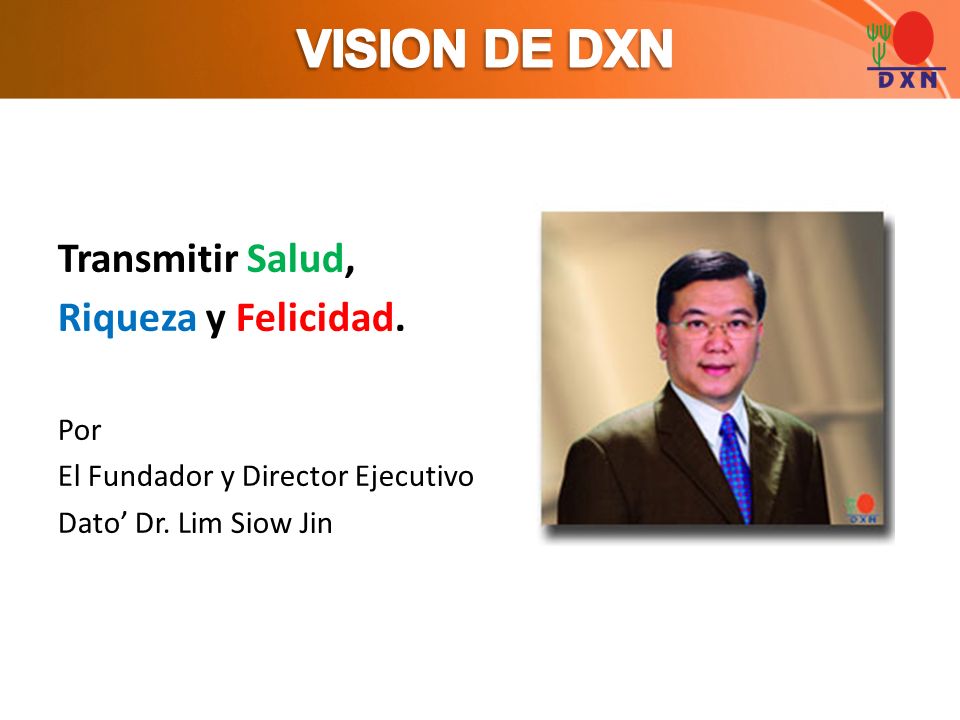 VISION DE DXN

DXN

Transmitir Salud, Riqueza y Felicidad.

Por
El Fundador y Director Ejecutivo
Dato' Dr. Lim Siow Jin

DXN